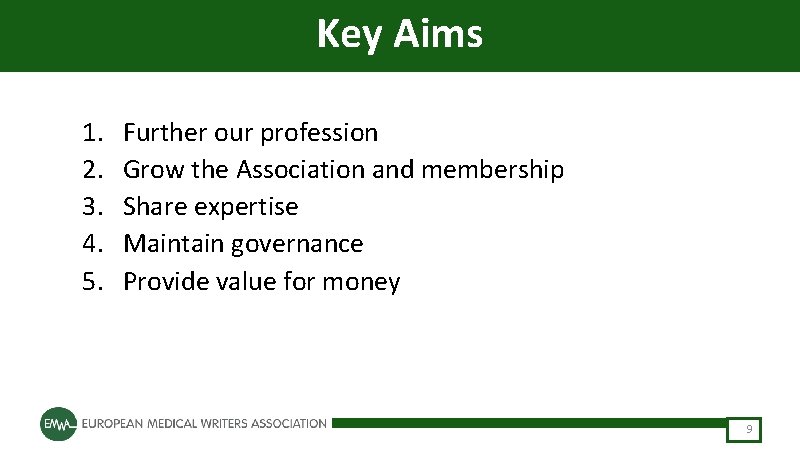 Key Aims

1. Further our profession
2. Grow the Association and membership
3. Share expertise
4. Maintain governance
5. Provide value for money

EMWA EUROPEAN MEDICAL WRITERS ASSOCIATION

9